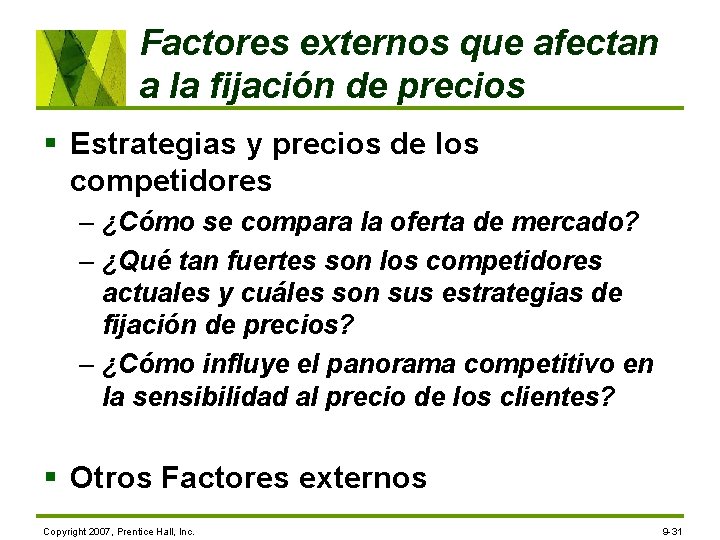 Factores externos que afectan a la fijación de precios

▪ Estrategias y precios de los competidores
– ¿Cómo se compara la oferta de mercado?
– ¿Qué tan fuertes son los competidores actuales y cuáles son sus estrategias de fijación de precios?
– ¿Cómo influye el panorama competitivo en la sensibilidad al precio de los clientes?

▪ Otros Factores externos

Copyright 2007, Prentice Hall, Inc.

9-31